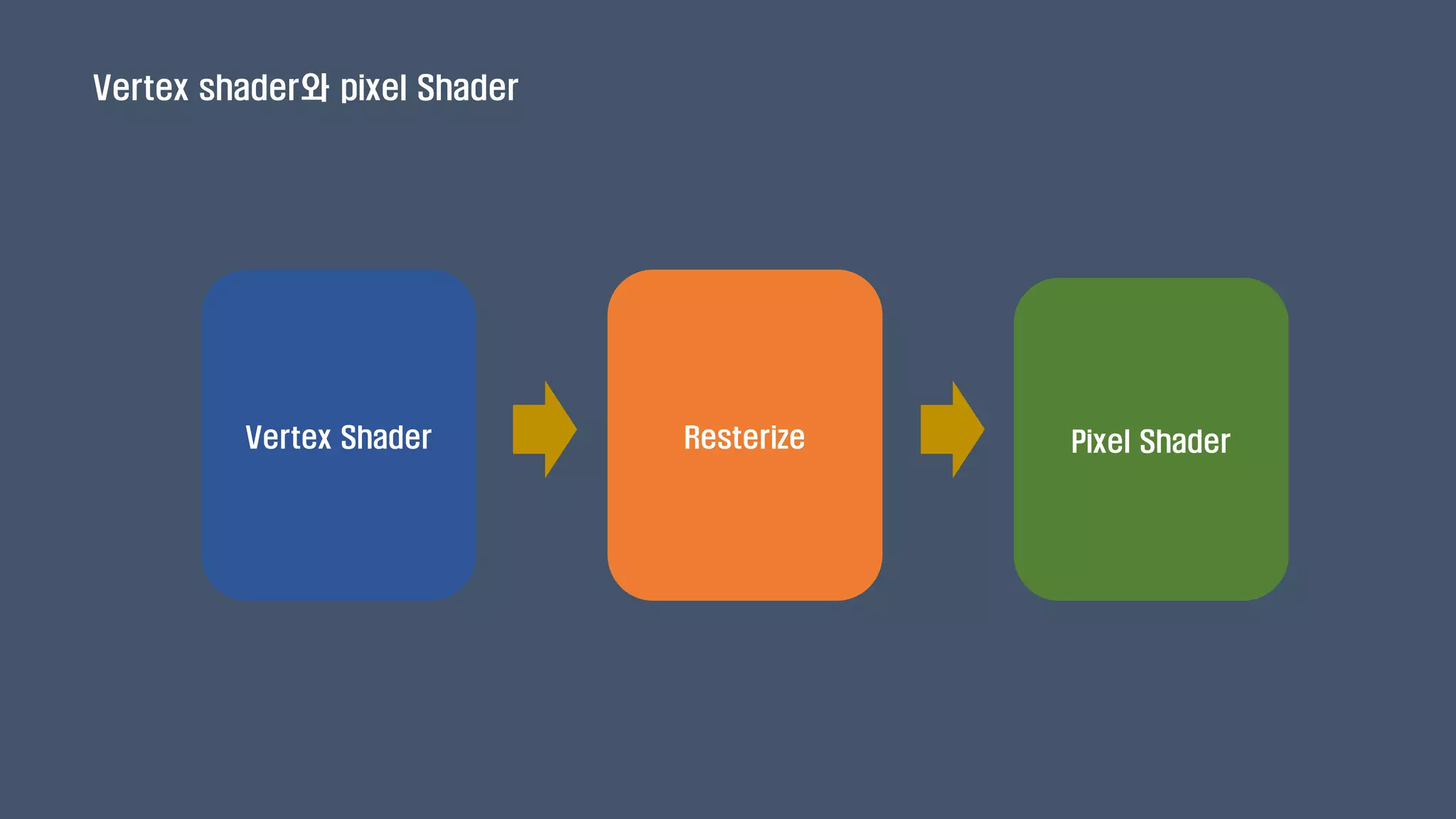 Vertex shader와 pixel Shader

Vertex Shader

Resterize

Pixel Shader